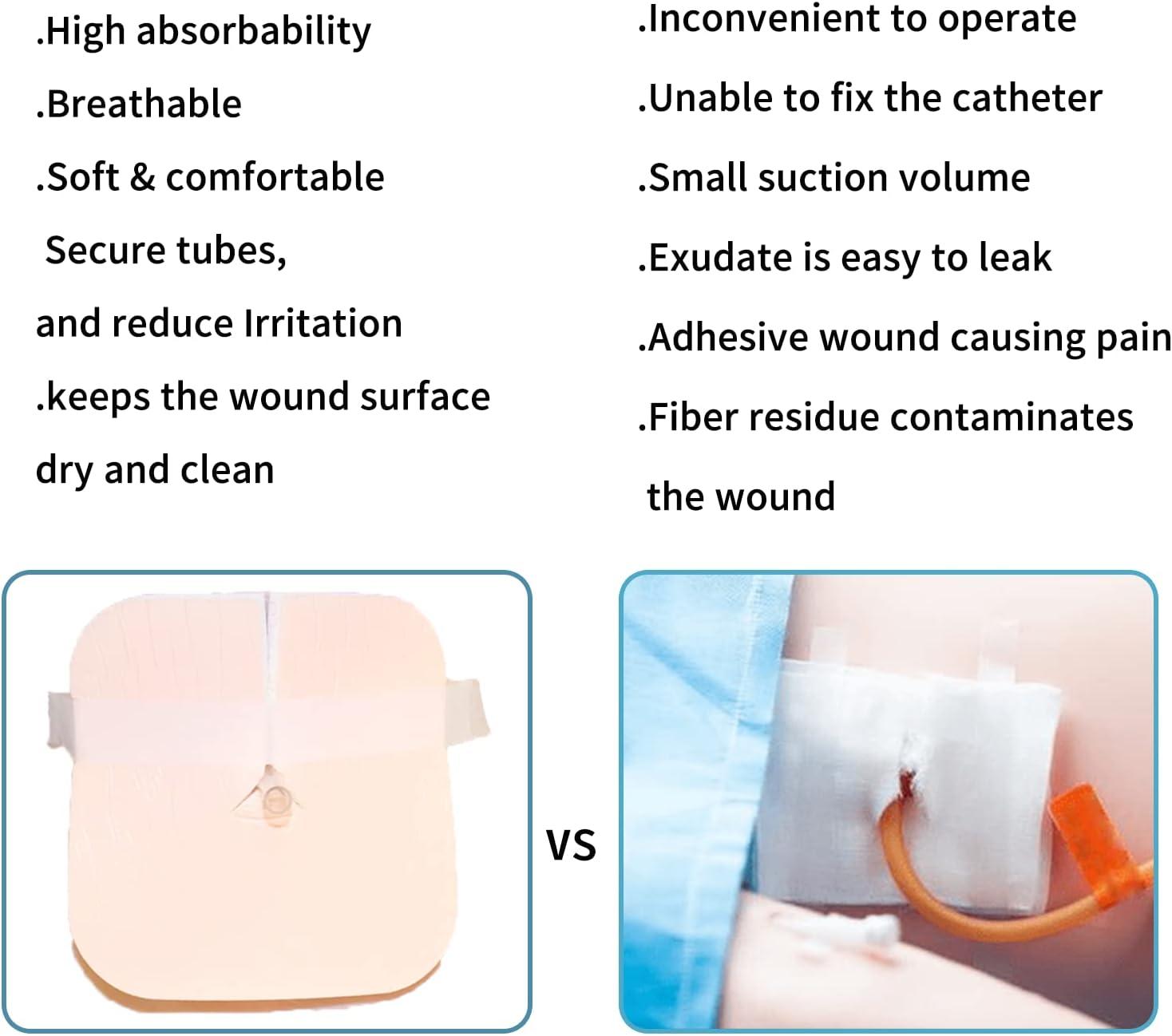 .High absorbability
.Breathable
.Soft & comfortable
Secure tubes,
and reduce Irritation
.keeps the wound surface dry and clean

.Inconvenient to operate
.Unable to fix the catheter
.Small suction volume
.Exudate is easy to leak
.Adhesive wound causing pain
.Fiber residue contaminates the wound

VS